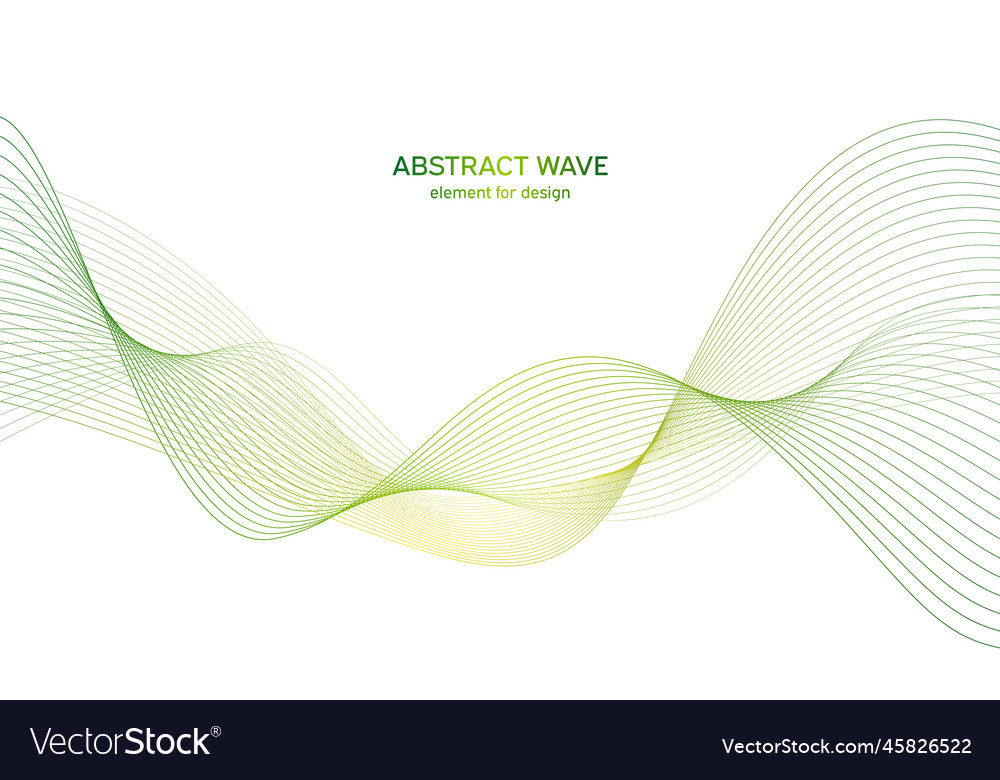 ABSTRACT WAVE
element for design

VectorStock®

VectorStock.com/45826522